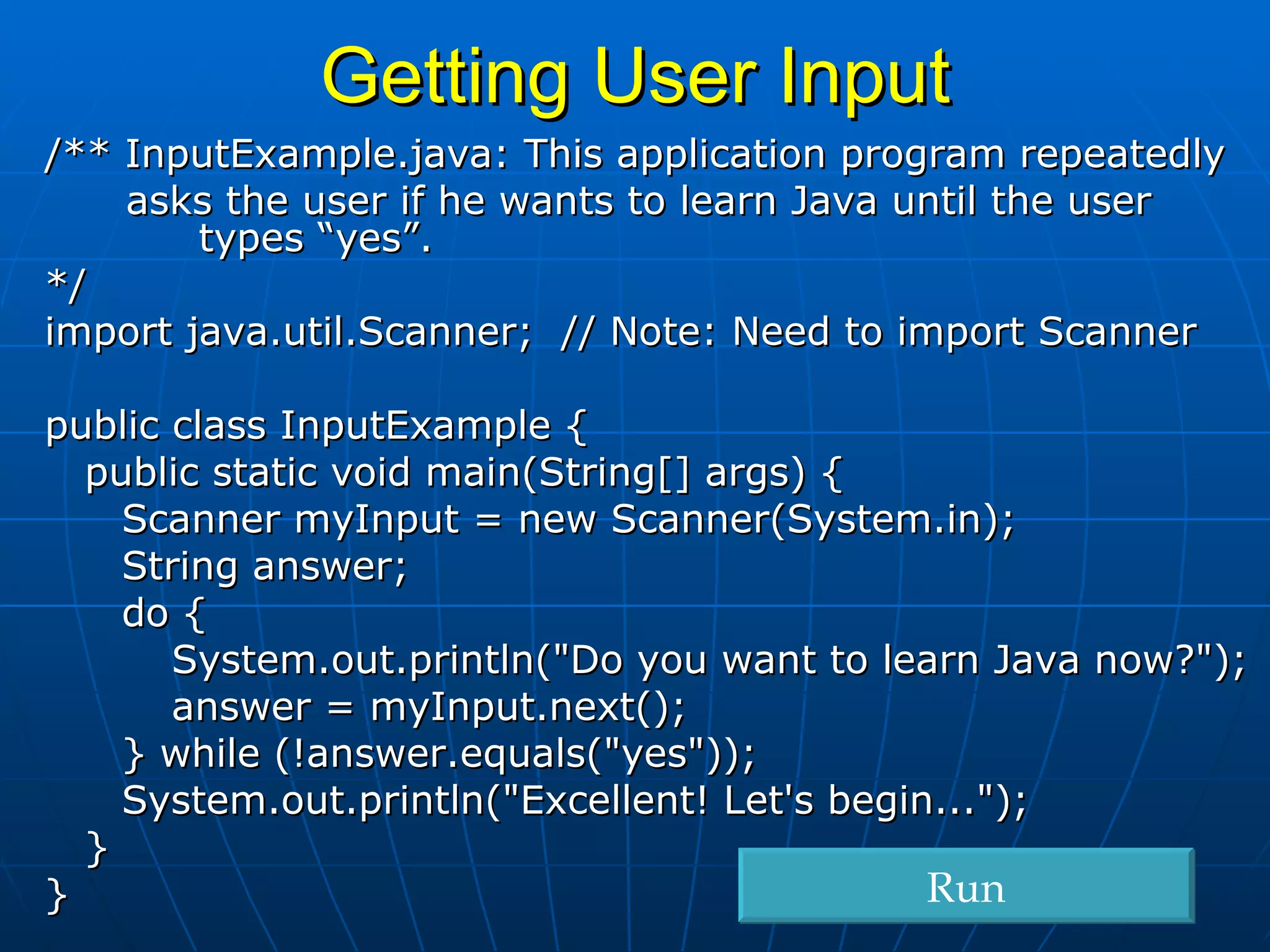 Getting User Input

/** InputExample.java: This application program repeatedly asks the user if he wants to learn Java until the user types “yes”.
*/
import java.util.Scanner;  // Note: Need to import Scanner

public class InputExample {
  public static void main(String[] args) {
    Scanner myInput = new Scanner(System.in);
    String answer;
    do {
      System.out.println("Do you want to learn Java now?");
      answer = myInput.next();
    } while (!answer.equals("yes"));
    System.out.println("Excellent! Let's begin...");
  }
}

Run